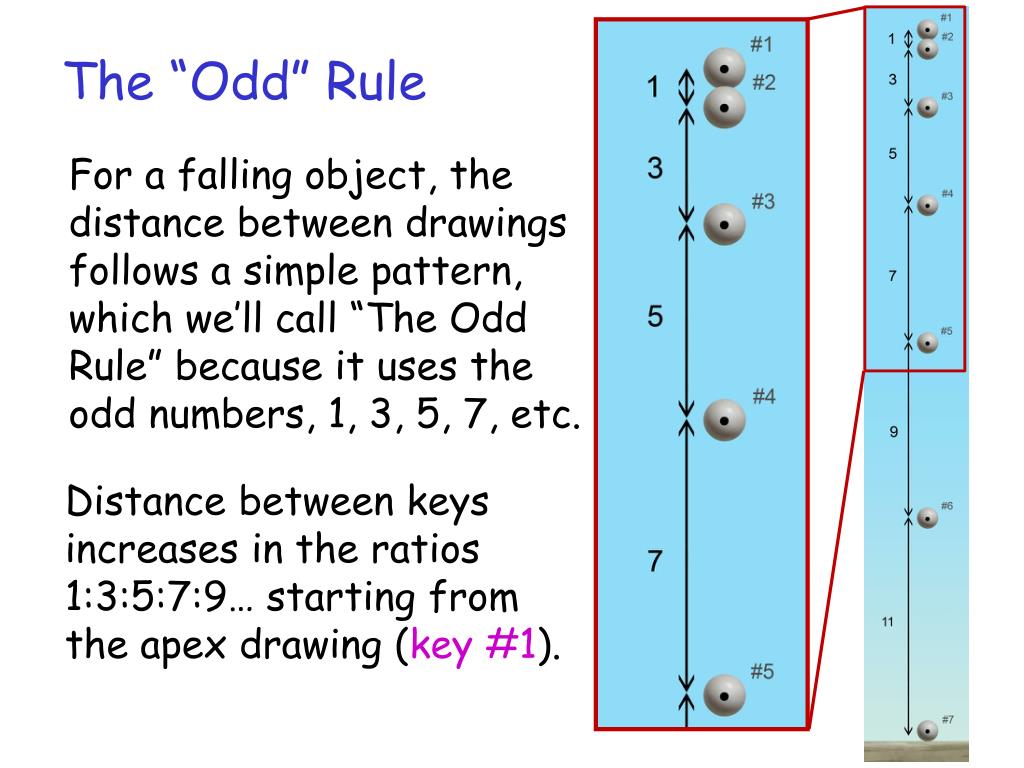 The “Odd” Rule

For a falling object, the distance between drawings follows a simple pattern, which we’ll call “The Odd Rule” because it uses the odd numbers, 1, 3, 5, 7, etc.

Distance between keys increases in the ratios 1:3:5:7:9… starting from the apex drawing (key #1).

#1
1
#2
3
#3
5
#4
7
#5

#1
1
#2
3
#3
5
#4
7
#5
9
#6
11
#7